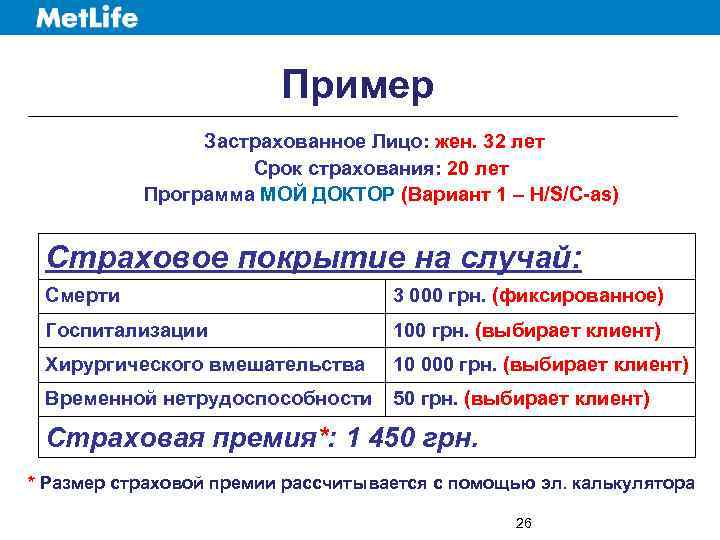 MetLife

Пример

Застрахованное Лицо: жен. 32 лет
Срок страхования: 20 лет
Программа МОЙ ДОКТОР (Вариант 1 – H/S/C-as)

| Страховое покрытие на случай: | |
|---|---|
| Смерти | 3 000 грн. (фиксированное) |
| Госпитализации | 100 грн. (выбирает клиент) |
| Хирургического вмешательства | 10 000 грн. (выбирает клиент) |
| Временной нетрудоспособности | 50 грн. (выбирает клиент) |
| Страховая премия*: 1 450 грн. | |

* Размер страховой премии рассчитывается с помощью эл. калькулятора

26